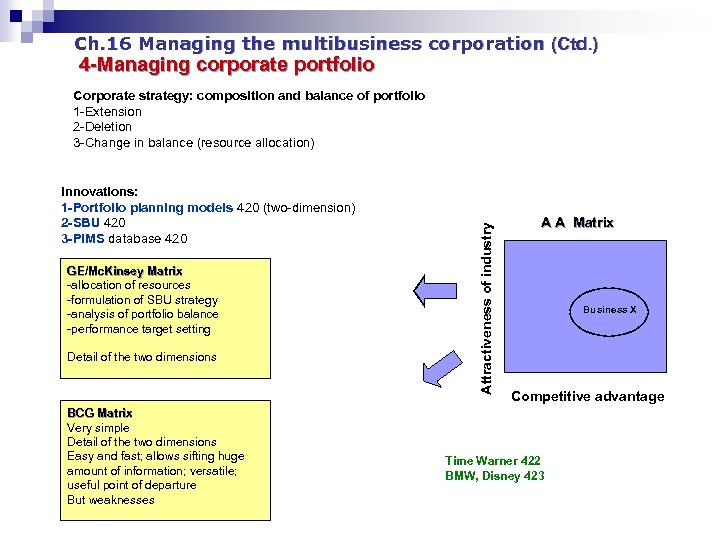 Ch.16 Managing the multibusiness corporation (Ctd.)
4-Managing corporate portfolio

Corporate strategy: composition and balance of portfolio
1-Extension
2-Deletion
3-Change in balance (resource allocation)

Innovations:
1-Portfolio planning models 420 (two-dimension)
2-SBU 420
3-PIMS database 420

GE/McKinsey Matrix
-allocation of resources
-formulation of SBU strategy
-analysis of portfolio balance
-performance target setting

Detail of the two dimensions

BCG Matrix
Very simple
Detail of the two dimensions
Easy and fast; allows sifting huge amount of information; versatile; useful point of departure
But weaknesses

A A Matrix
Attractiveness of industry
Business X
Competitive advantage

Time Warner 422
BMW, Disney 423